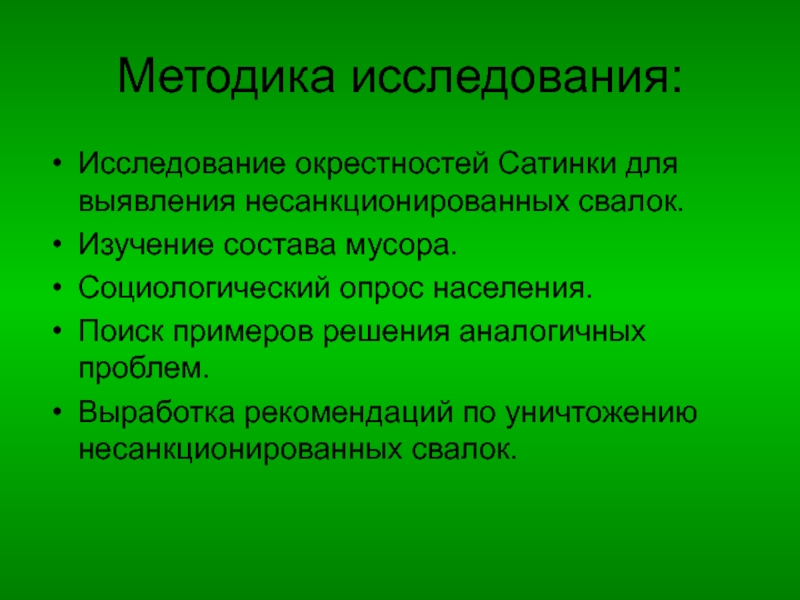 Методика исследования:

• Исследование окрестностей Сатинки для выявления несанкционированных свалок.
• Изучение состава мусора.
• Социологический опрос населения.
• Поиск примеров решения аналогичных проблем.
• Выработка рекомендаций по уничтожению несанкционированных свалок.